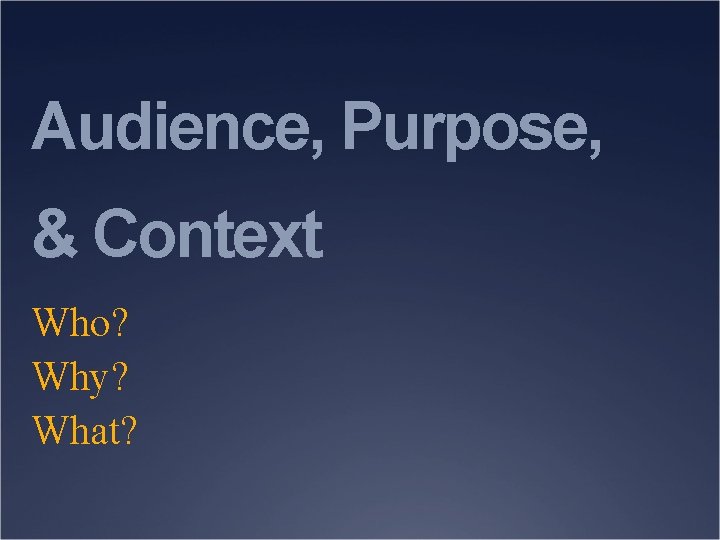 Audience, Purpose, & Context

Who?
Why?
What?